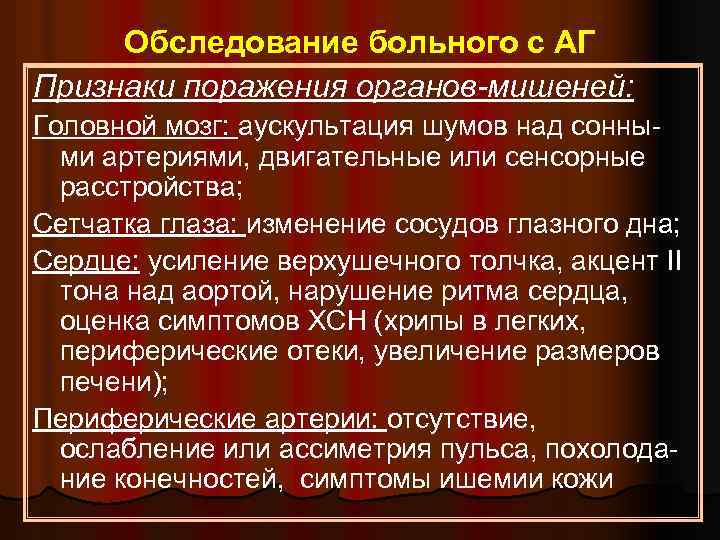 Обследование больного с АГ

Признаки поражения органов-мишеней:

Головной мозг: аускультация шумов над сонными артериями, двигательные или сенсорные расстройства;

Сетчатка глаза: изменение сосудов глазного дна;

Сердце: усиление верхушечного толчка, акцент II тона над аортой, нарушение ритма сердца, оценка симптомов ХСН (хрипы в легких, периферические отеки, увеличение размеров печени);

Периферические артерии: отсутствие, ослабление или ассиметрия пульса, похолодание конечностей, симптомы ишемии кожи